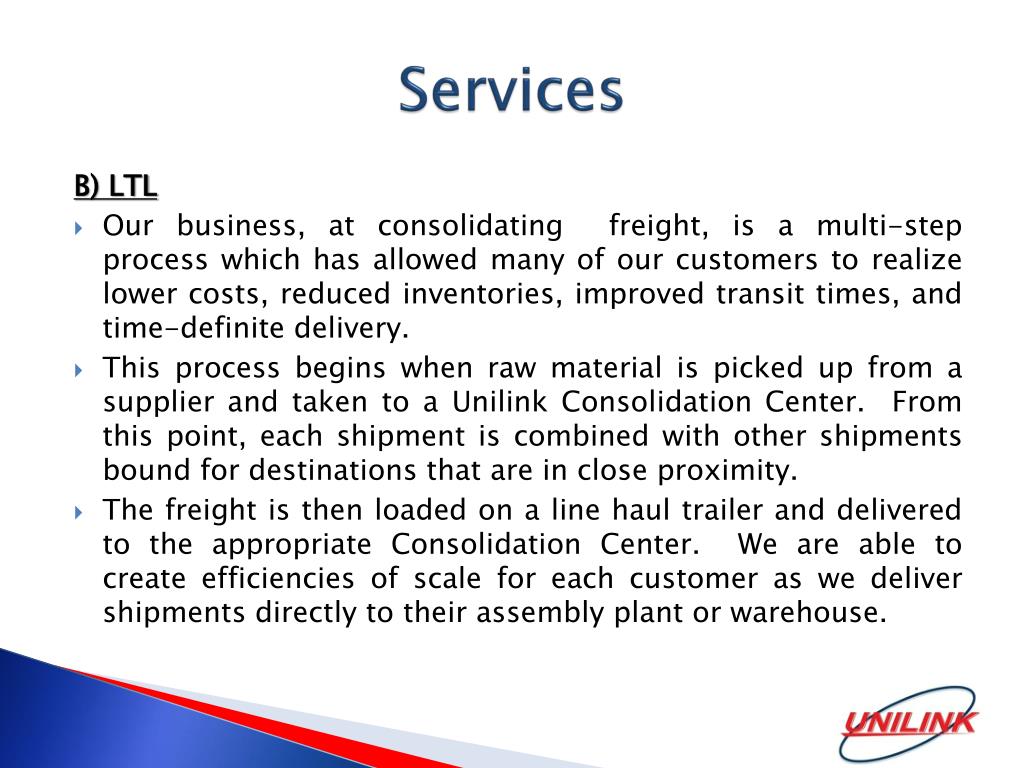 Services

B) LTL

Our business, at consolidating freight, is a multi-step process which has allowed many of our customers to realize lower costs, reduced inventories, improved transit times, and time-definite delivery.

This process begins when raw material is picked up from a supplier and taken to a Unilink Consolidation Center. From this point, each shipment is combined with other shipments bound for destinations that are in close proximity.

The freight is then loaded on a line haul trailer and delivered to the appropriate Consolidation Center. We are able to create efficiencies of scale for each customer as we deliver shipments directly to their assembly plant or warehouse.

UNILINK